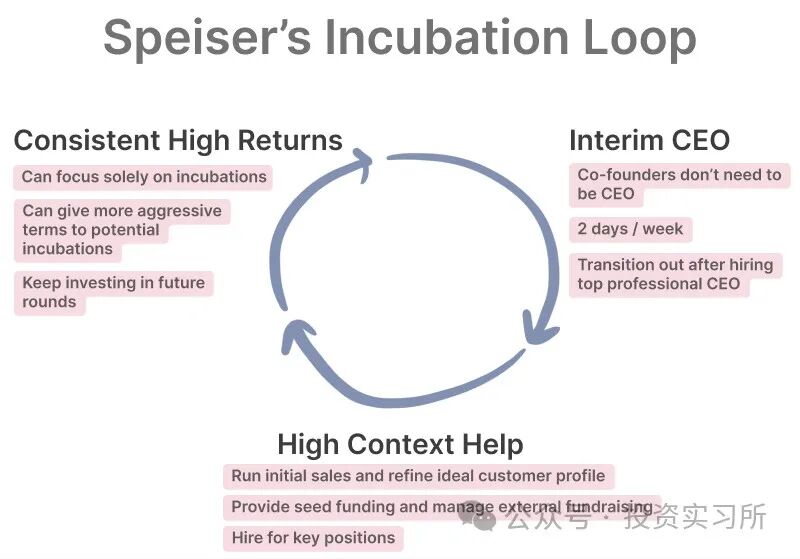 Speiser's Incubation Loop

Consistent High Returns

Can focus solely on incubations

Can give more aggressive terms to potential incubations

Keep investing in future rounds

Interim CEO

Co-founders don't need to be CEO

2 days / week

Transition out after hiring top professional CEO

High Context Help

Run initial sales and refine ideal customer profile

Provide seed funding and manage external fundraising

Hire for key positions

公众号 · 投资实习所